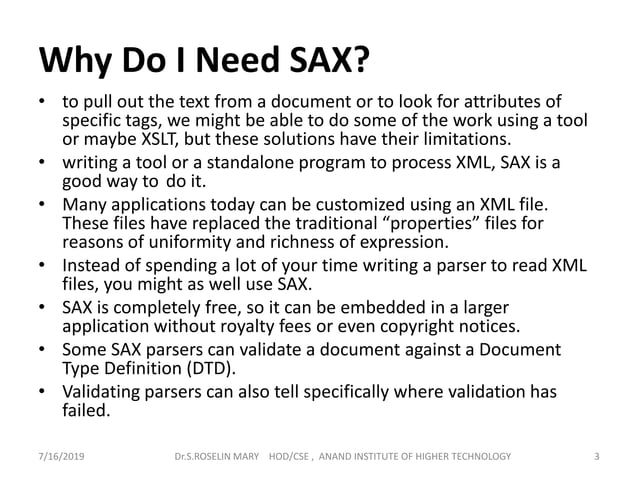 Why Do I Need SAX?

• to pull out the text from a document or to look for attributes of specific tags, we might be able to do some of the work using a tool or maybe XSLT, but these solutions have their limitations.
• writing a tool or a standalone program to process XML, SAX is a good way to do it.
• Many applications today can be customized using an XML file. These files have replaced the traditional “properties” files for reasons of uniformity and richness of expression.
• Instead of spending a lot of your time writing a parser to read XML files, you might as well use SAX.
• SAX is completely free, so it can be embedded in a larger application without royalty fees or even copyright notices.
• Some SAX parsers can validate a document against a Document Type Definition (DTD).
• Validating parsers can also tell specifically where validation has failed.

7/16/2019 Dr.S.ROSELIN MARY HOD/CSE , ANAND INSTITUTE OF HIGHER TECHNOLOGY 3